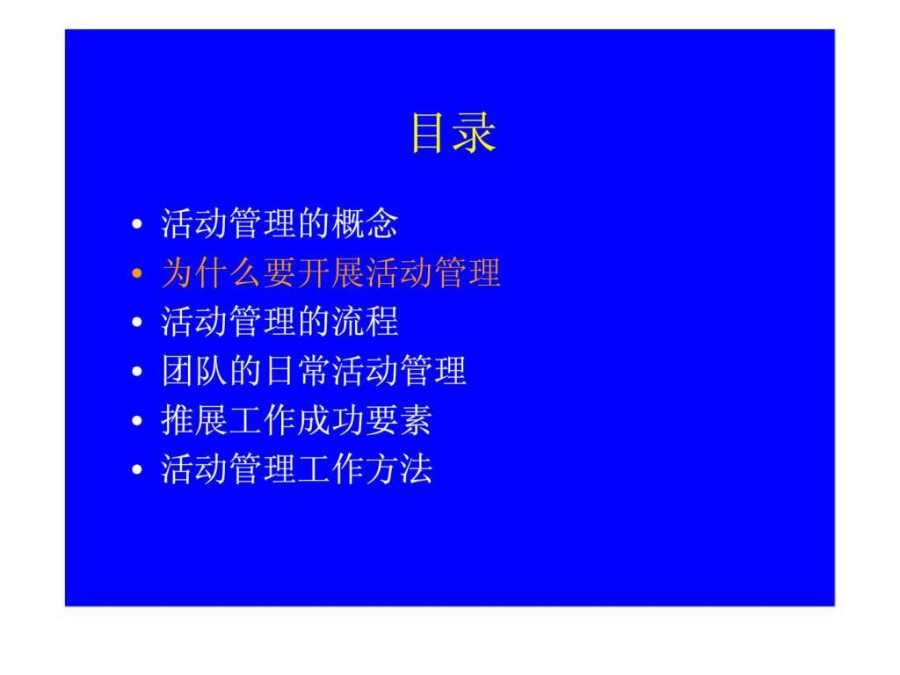 目录

• 活动管理的概念
• 为什么要开展活动管理
• 活动管理的流程
• 团队的日常活动管理
• 推展工作成功要素
• 活动管理工作方法